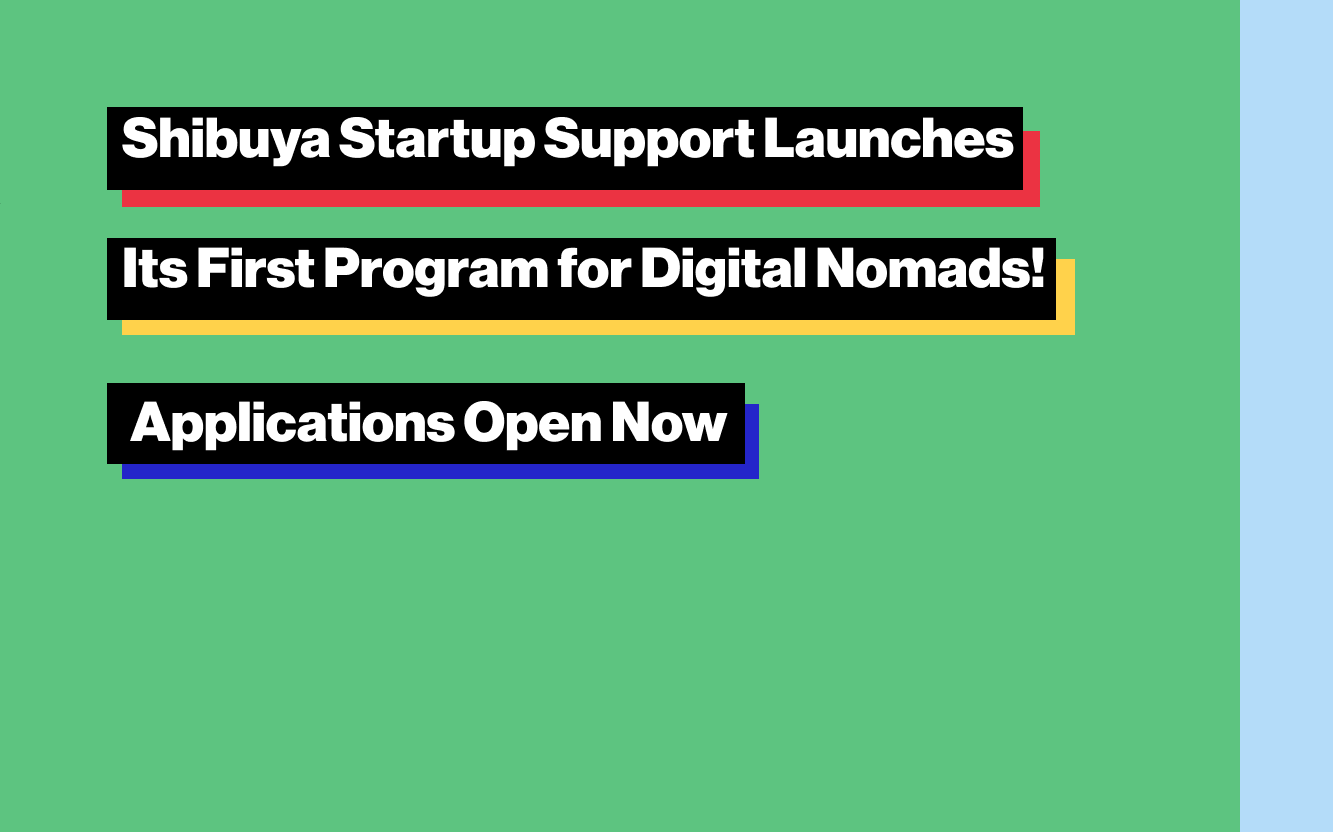 Shibuya Startup Support Launches

Its First Program for Digital Nomads!

Applications Open Now